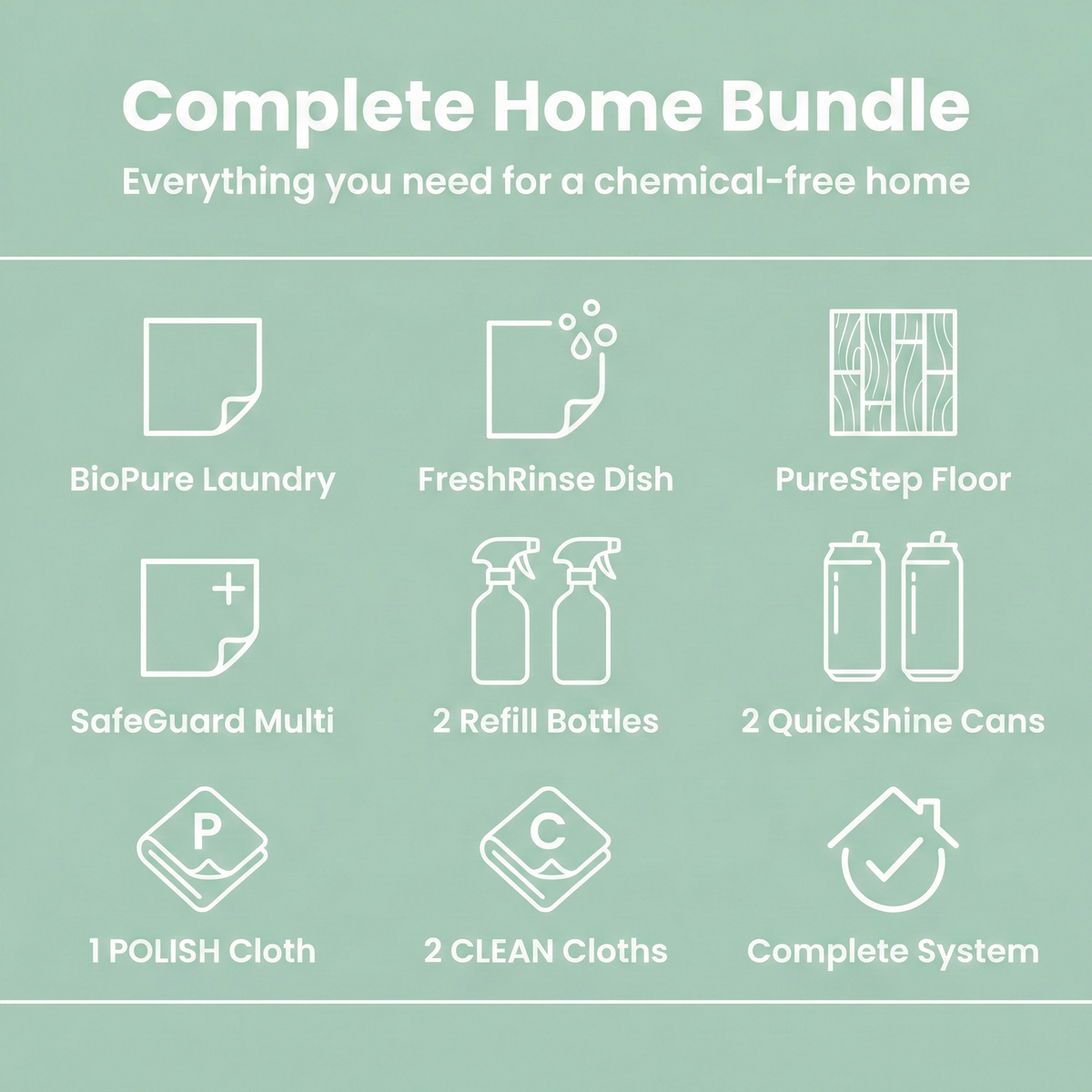 Complete Home Bundle

Everything you need for a chemical-free home

BioPure Laundry

FreshRinse Dish

PureStep Floor

SafeGuard Multi

2 Refill Bottles

2 QuickShine Cans

P

1 POLISH Cloth

C

2 CLEAN Cloths

Complete System